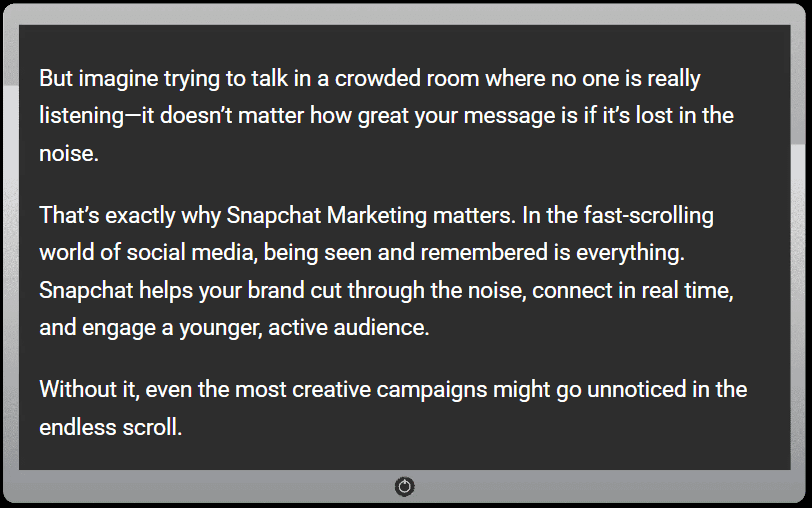 But imagine trying to talk in a crowded room where no one is really listening—it doesn't matter how great your message is if it's lost in the noise.

That's exactly why Snapchat Marketing matters. In the fast-scrolling world of social media, being seen and remembered is everything. Snapchat helps your brand cut through the noise, connect in real time, and engage a younger, active audience.

Without it, even the most creative campaigns might go unnoticed in the endless scroll.